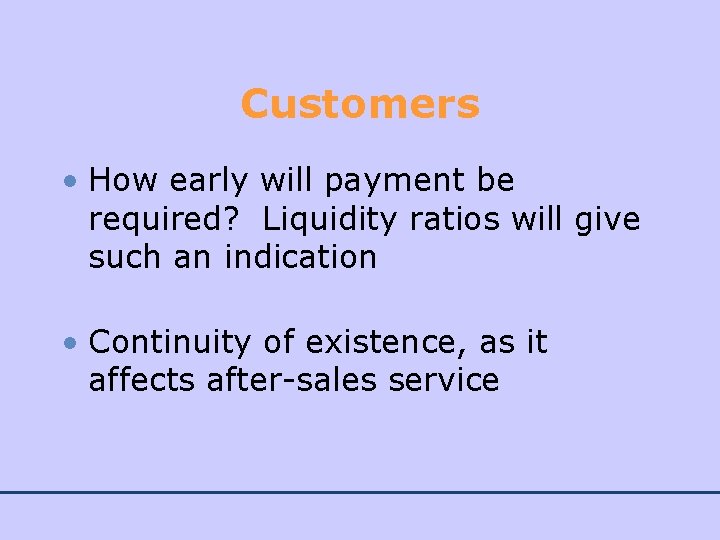 Customers

• How early will payment be required? Liquidity ratios will give such an indication

• Continuity of existence, as it affects after-sales service